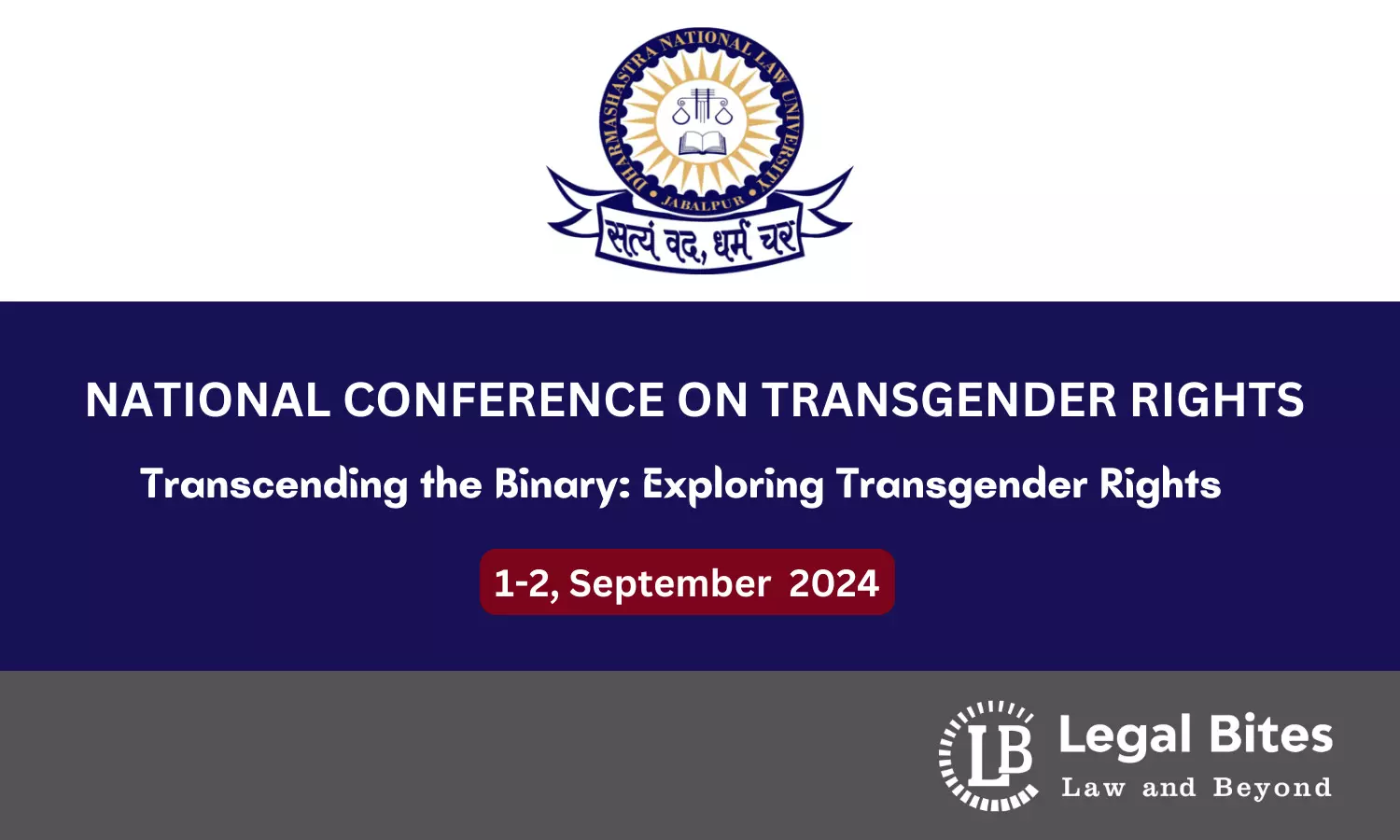 DHARMASHASTRA NATIONAL LAW UNIVERSITY
JABALPUR
सत्यं वद, धर्मं चर

NATIONAL CONFERENCE ON TRANSGENDER RIGHTS

Transcending the Binary: Exploring Transgender Rights

1-2, September 2024

LB Legal Bites
Law and Beyond